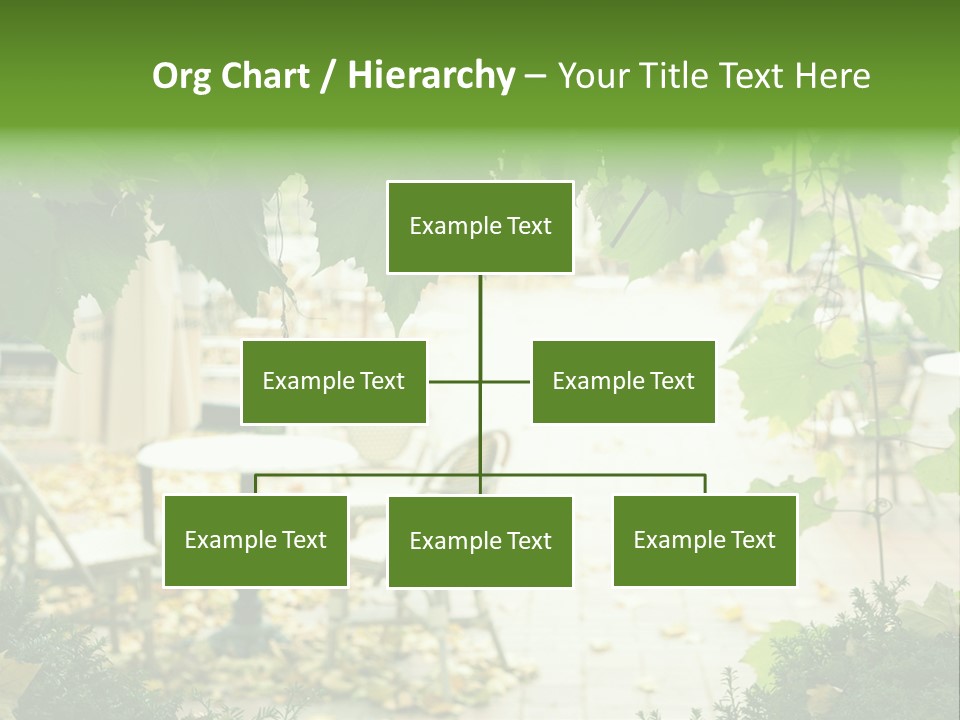 Org Chart / Hierarchy – Your Title Text Here

Example Text

Example Text

Example Text

Example Text

Example Text

Example Text